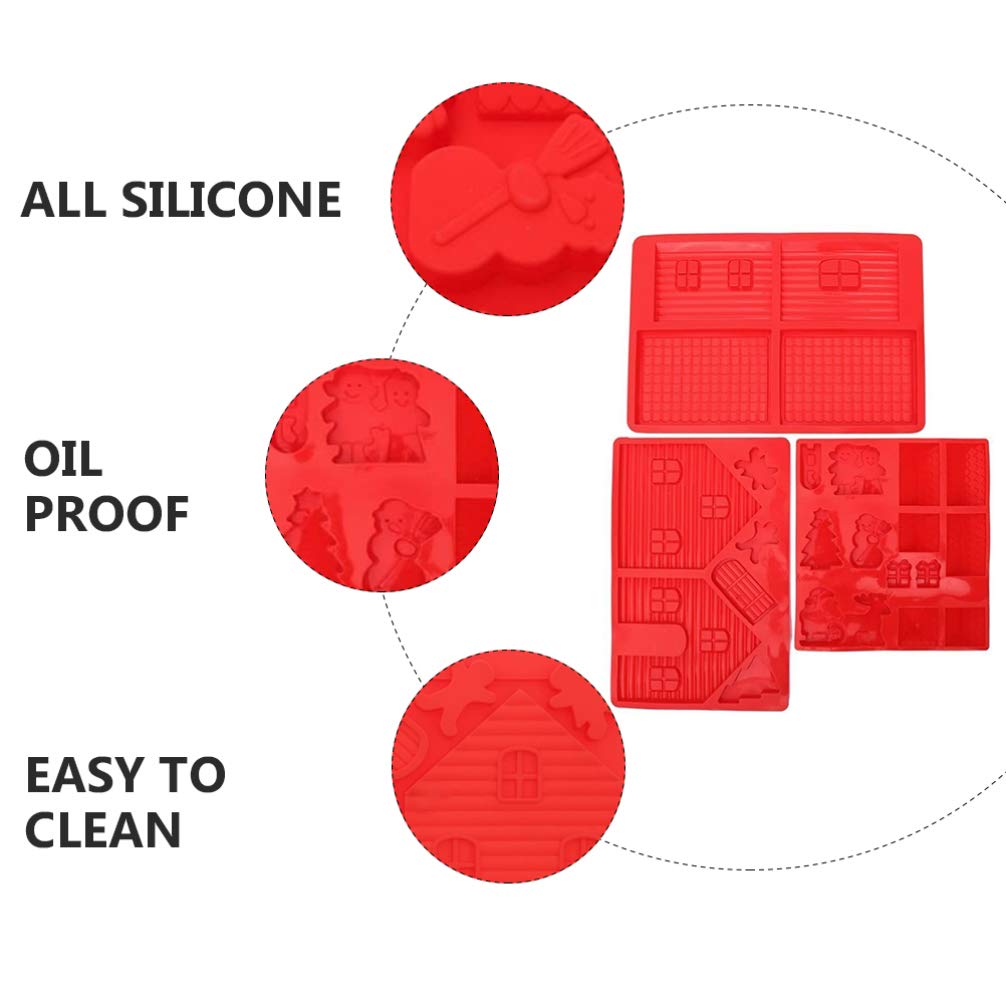 ALL SILICONE

OIL PROOF

EASY TO CLEAN